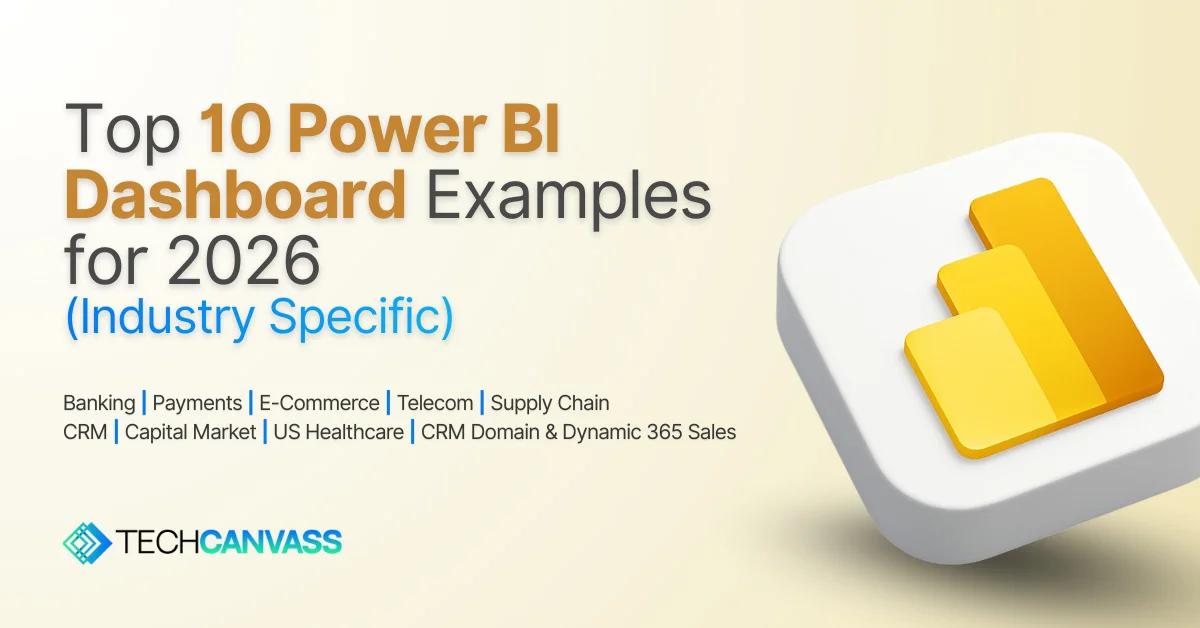 Top 10 Power BI Dashboard Examples for 2026 (Industry Specific)

Banking | Payments | E-Commerce | Telecom | Supply Chain
CRM | Capital Market | US Healthcare | CRM Domain & Dynamic 365 Sales

TECHCANVASS